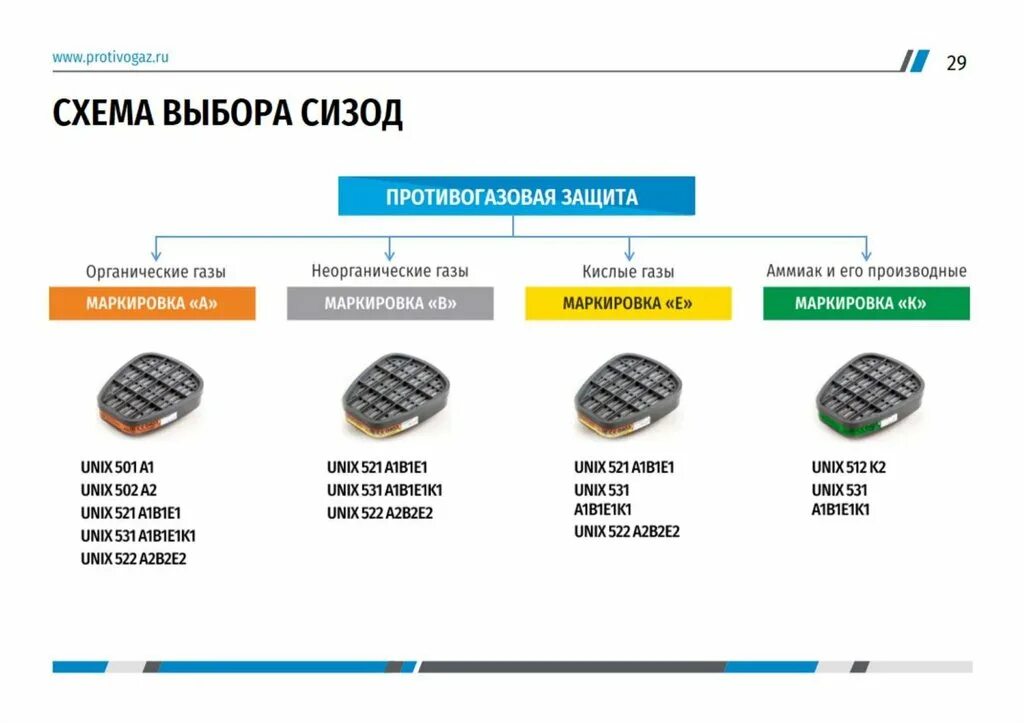 www.protivogaz.ru

29

СХЕМА ВЫБОРА СИЗОД

ПРОТИВОГАЗОВАЯ ЗАЩИТА

Органические газы

МАРКИРОВКА «А»

UNIX 501 A1
UNIX 502 A2
UNIX 521 A1B1E1
UNIX 531 A1B1E1K1
UNIX 522 A2B2E2

Неорганические газы

МАРКИРОВКА «В»

UNIX 521 A1B1E1
UNIX 531 A1B1E1K1
UNIX 522 A2B2E2

Кислые газы

МАРКИРОВКА «Е»

UNIX 521 A1B1E1
UNIX 531
A1B1E1K1
UNIX 522 A2B2E2

Аммиак и его производные

МАРКИРОВКА «К»

UNIX 512 K2
UNIX 531
A1B1E1K1